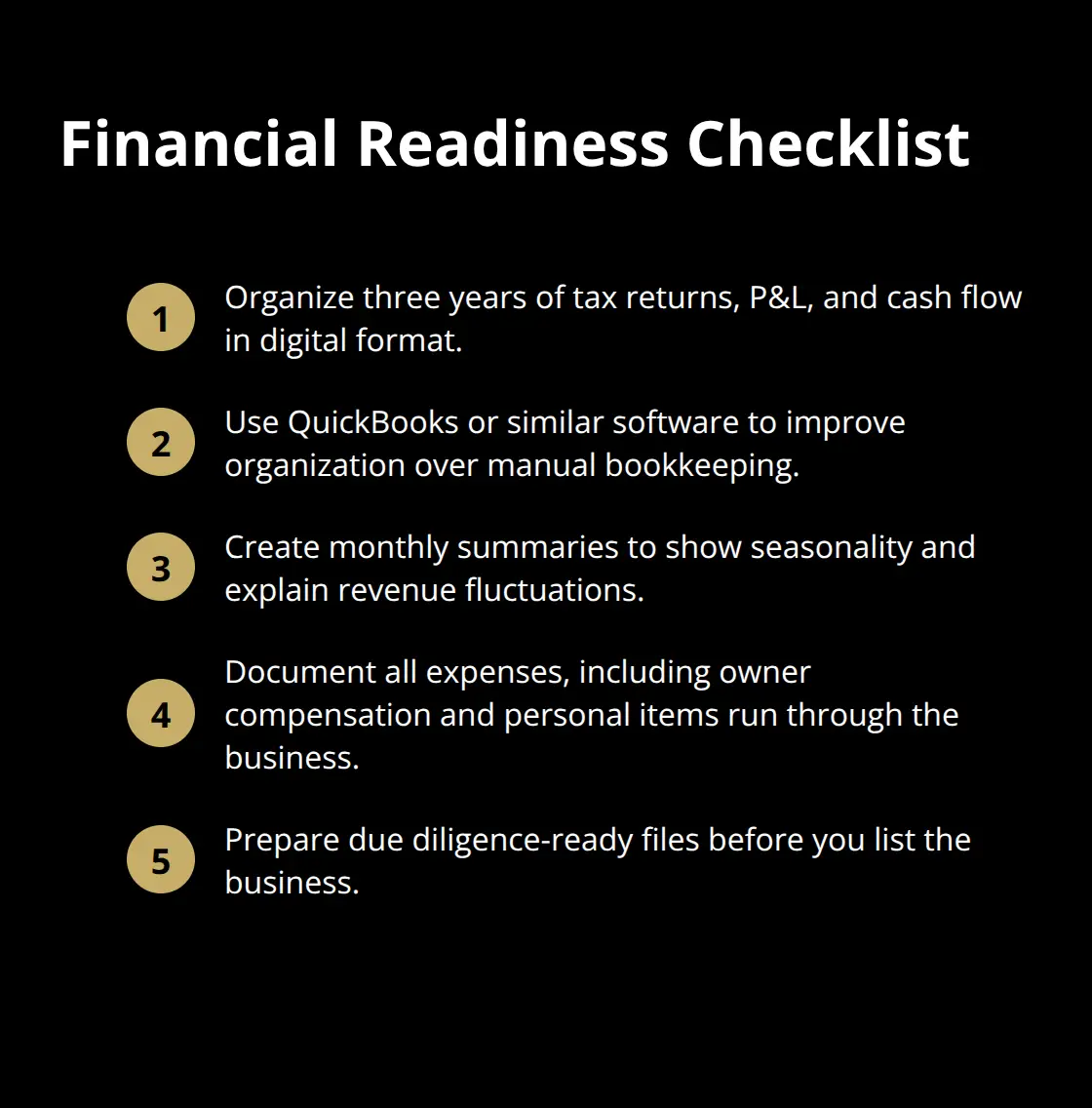 Financial Readiness Checklist

1 Organize three years of tax returns, P&L, and cash flow in digital format.

2 Use QuickBooks or similar software to improve organization over manual bookkeeping.

3 Create monthly summaries to show seasonality and explain revenue fluctuations.

4 Document all expenses, including owner compensation and personal items run through the business.

5 Prepare due diligence-ready files before you list the business.